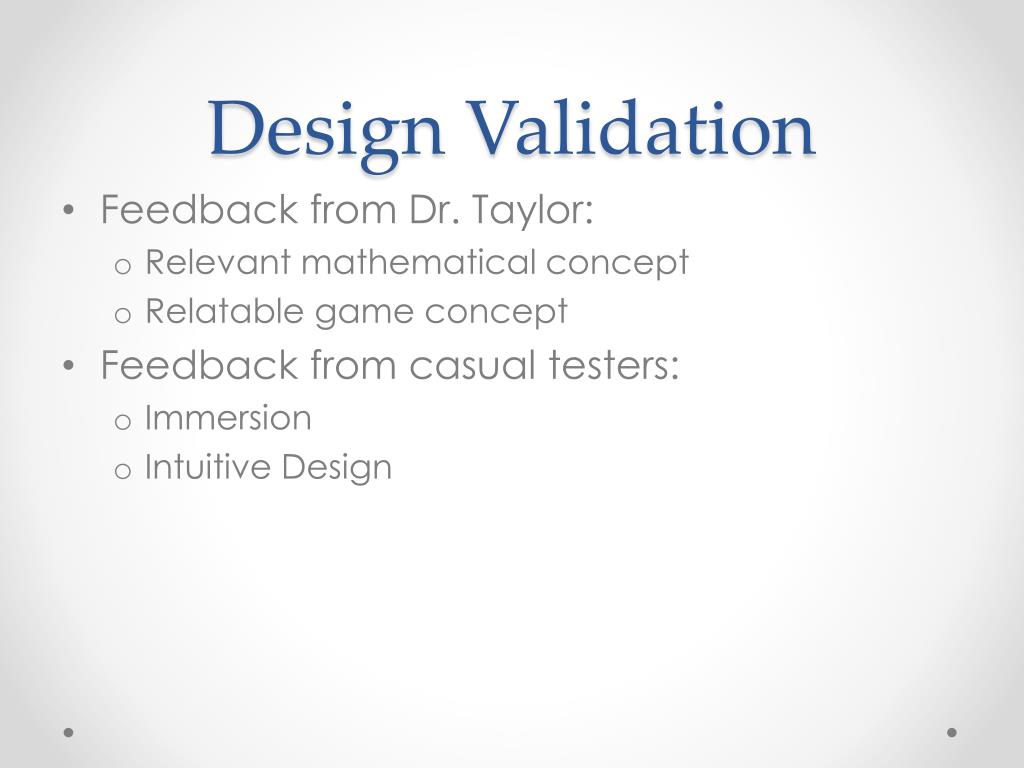 Design Validation

• Feedback from Dr. Taylor:
  o Relevant mathematical concept
  o Relatable game concept
• Feedback from casual testers:
  o Immersion
  o Intuitive Design